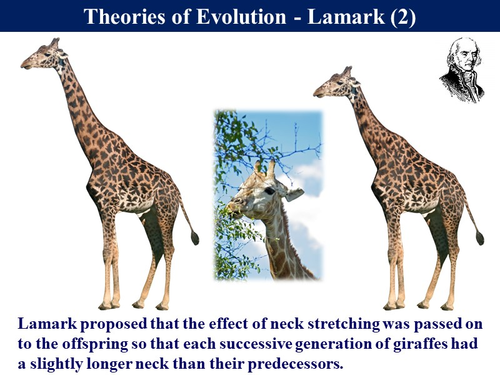 Theories of Evolution - Lamark (2)

Lamark proposed that the effect of neck stretching was passed on to the offspring so that each successive generation of giraffes had a slightly longer neck than their predecessors.